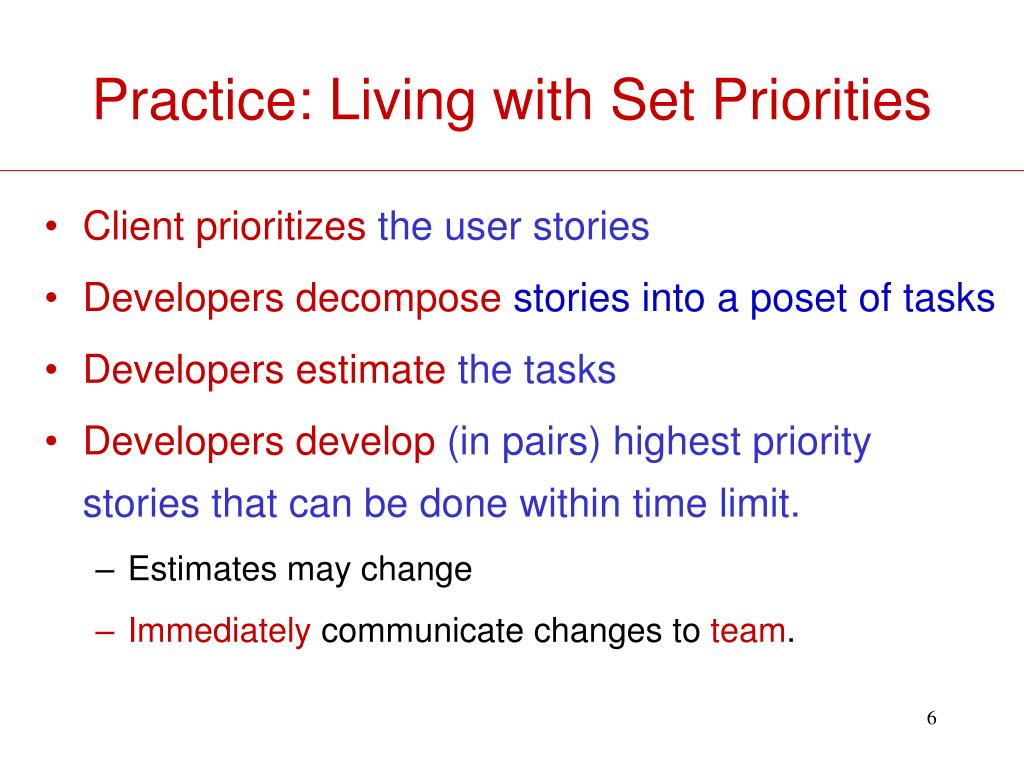 Practice: Living with Set Priorities

• Client prioritizes the user stories
• Developers decompose stories into a poset of tasks
• Developers estimate the tasks
• Developers develop (in pairs) highest priority stories that can be done within time limit.
– Estimates may change
– Immediately communicate changes to team.

6